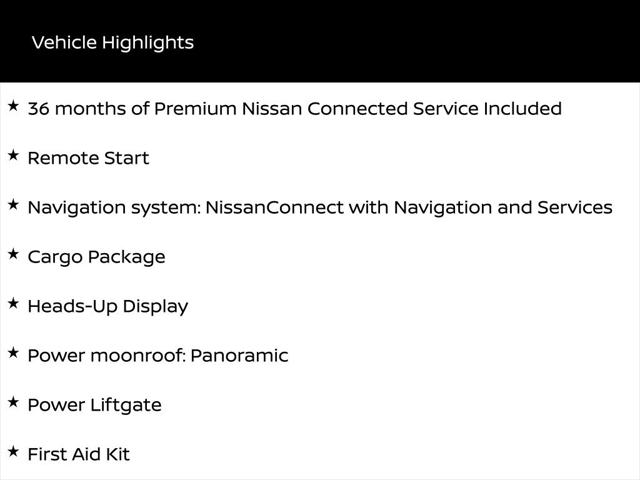 Vehicle Highlights

★ 36 months of Premium Nissan Connected Service Included

★ Remote Start

★ Navigation system: NissanConnect with Navigation and Services

★ Cargo Package

★ Heads-Up Display

★ Power moonroof: Panoramic

★ Power Liftgate

★ First Aid Kit